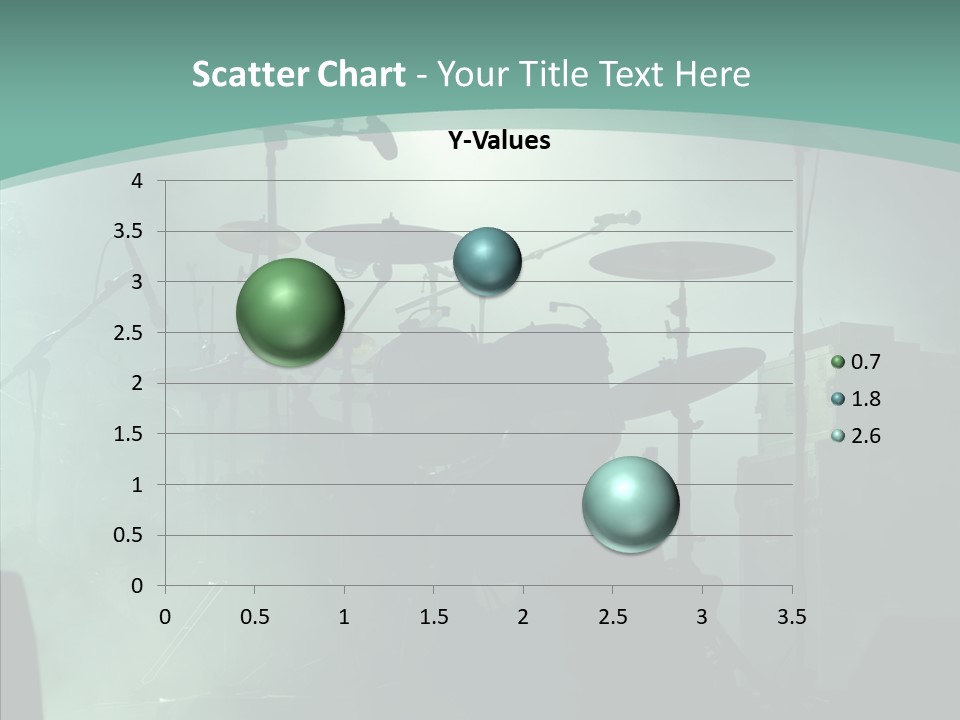 Scatter Chart - Your Title Text Here

Y-Values

4
3.5
3
2.5
2
1.5
1
0.5
0

0 0.5 1 1.5 2 2.5 3 3.5

0.7
1.8
2.6